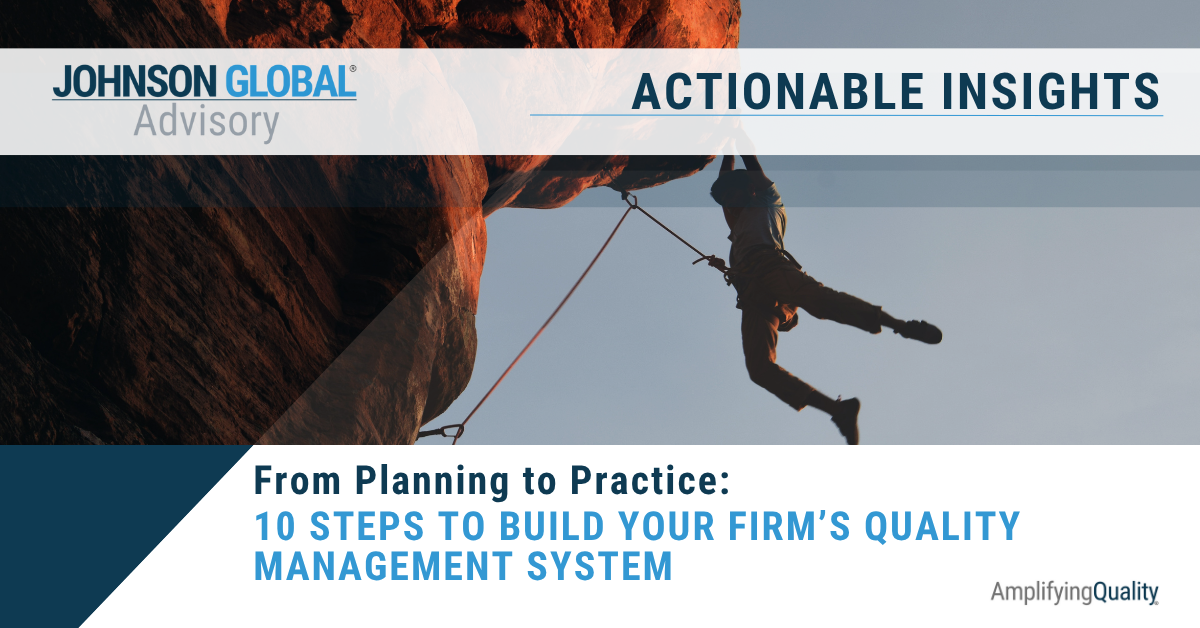 JOHNSON GLOBAL®
Advisory

ACTIONABLE INSIGHTS

From Planning to Practice:
10 STEPS TO BUILD YOUR FIRM'S QUALITY MANAGEMENT SYSTEM

AmplifyingQuality®